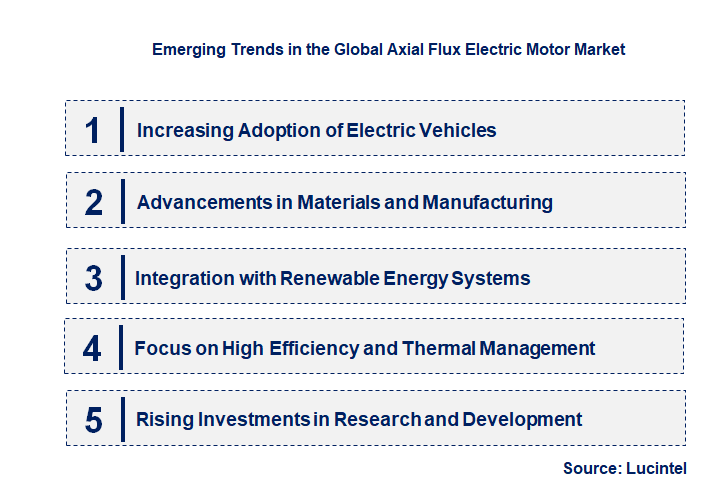 Emerging Trends in the Global Axial Flux Electric Motor Market

1 Increasing Adoption of Electric Vehicles

2 Advancements in Materials and Manufacturing

3 Integration with Renewable Energy Systems

4 Focus on High Efficiency and Thermal Management

5 Rising Investments in Research and Development

Source: Lucintel